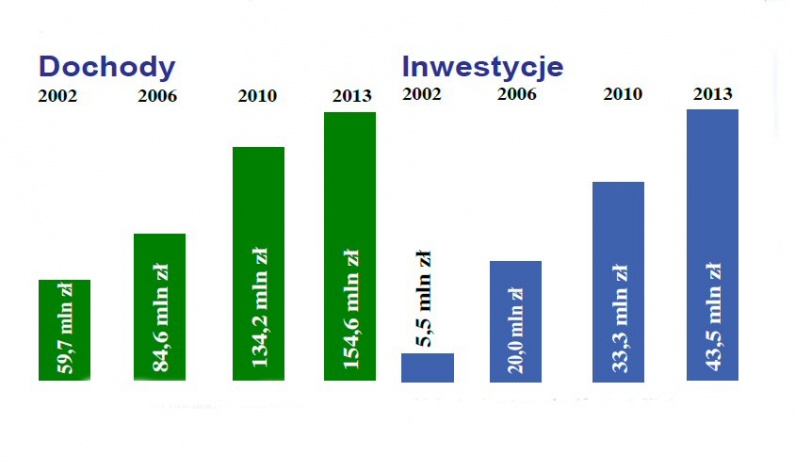 Dochody

2002 2006 2010 2013

59,7 mln zł

84,6 mln zł

134,2 mln zł

154,6 mln zł

Inwestycje

2002 2006 2010 2013

5,5 mln zł

20,0 mln zł

33,3 mln zł

43,5 mln zł